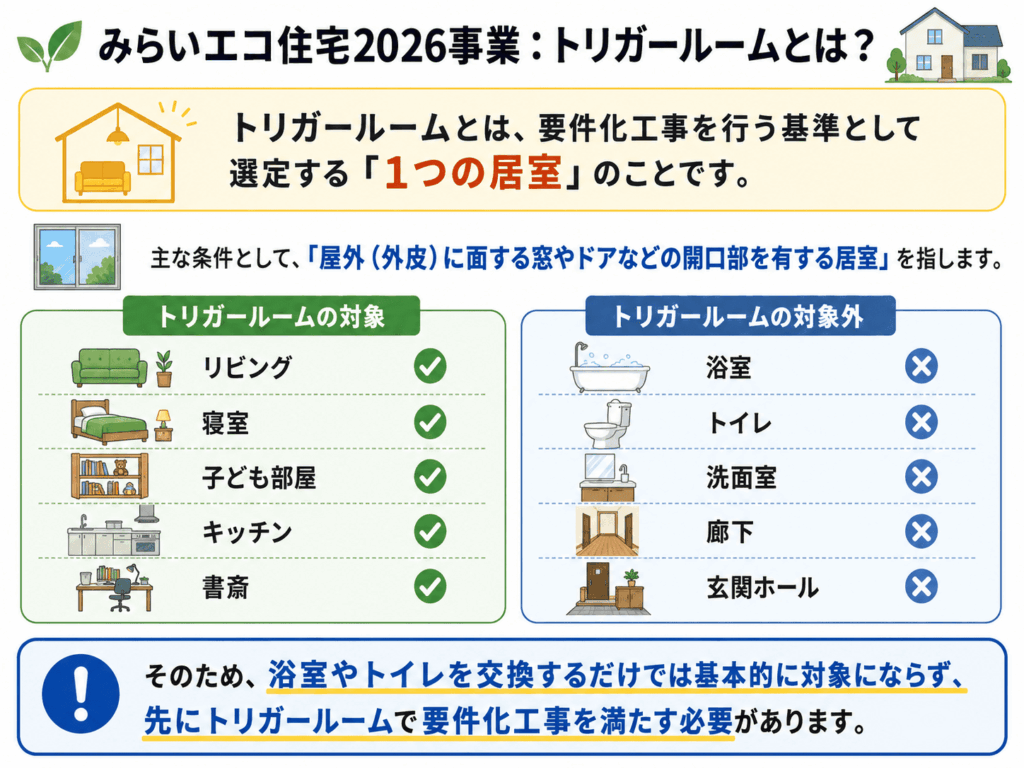 みらいエコ住宅2026事業：トリガールームとは？

トリガールームとは、要件化工事を行う基準として選定する「1つの居室」のことです。

主な条件として、「屋外（外皮）に面する窓やドアなどの開口部を有する居室」を指します。

トリガールームの対象

リビング
寝室
子ども部屋
キッチン
書斎

トリガールームの対象外

浴室
トイレ
洗面室
廊下
玄関ホール

そのため、浴室やトイレを交換するだけでは基本的に対象にならず、先にトリガールームで要件化工事を満たす必要があります。